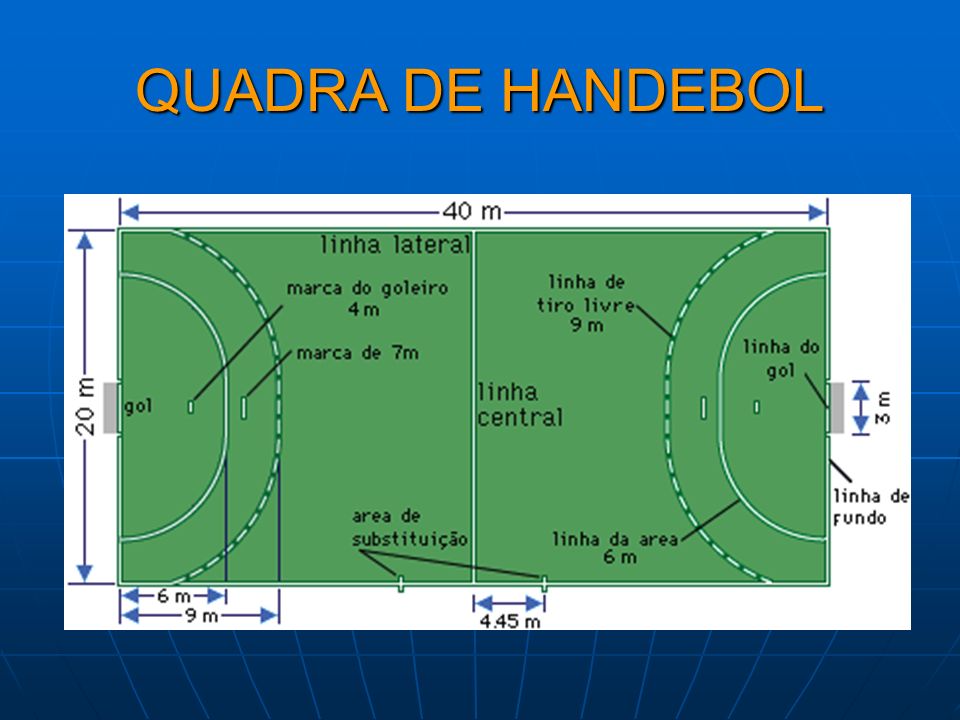 QUADRA DE HANDEBOL

40 m

linha lateral

marca do goleiro
4 m

marca de 7m

linha de
tiro livre
9 m

linha do
gol

20 m

gol

linha
central

3 m

linha de
fundo

area de
substituição

linha da area
6 m

6 m

9 m

4.45 m